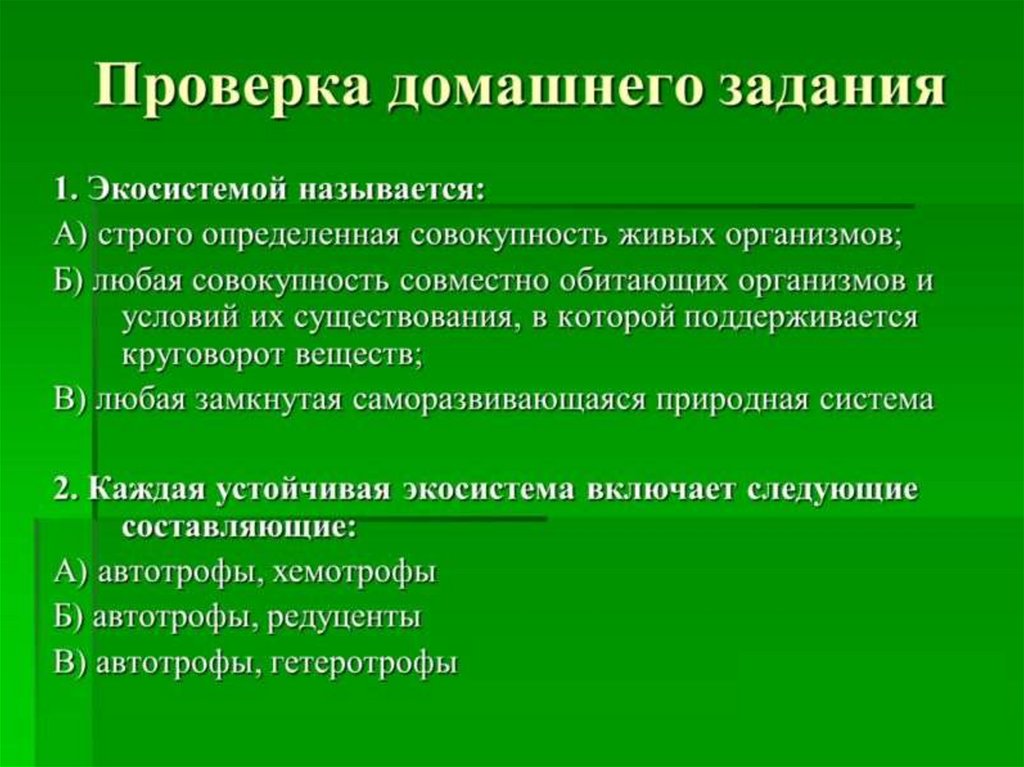 Проверка домашнего задания

1. Экосистемой называется:

А) строго определенная совокупность живых организмов;

Б) любая совокупность совместно обитающих организмов и условий их существования, в которой поддерживается круговорот веществ;

В) любая замкнутая саморазвивающаяся природная система

2. Каждая устойчивая экосистема включает следующие составляющие:

А) автотрофы, хемотрофы

Б) автотрофы, редуценты

В) автотрофы, гетеротрофы